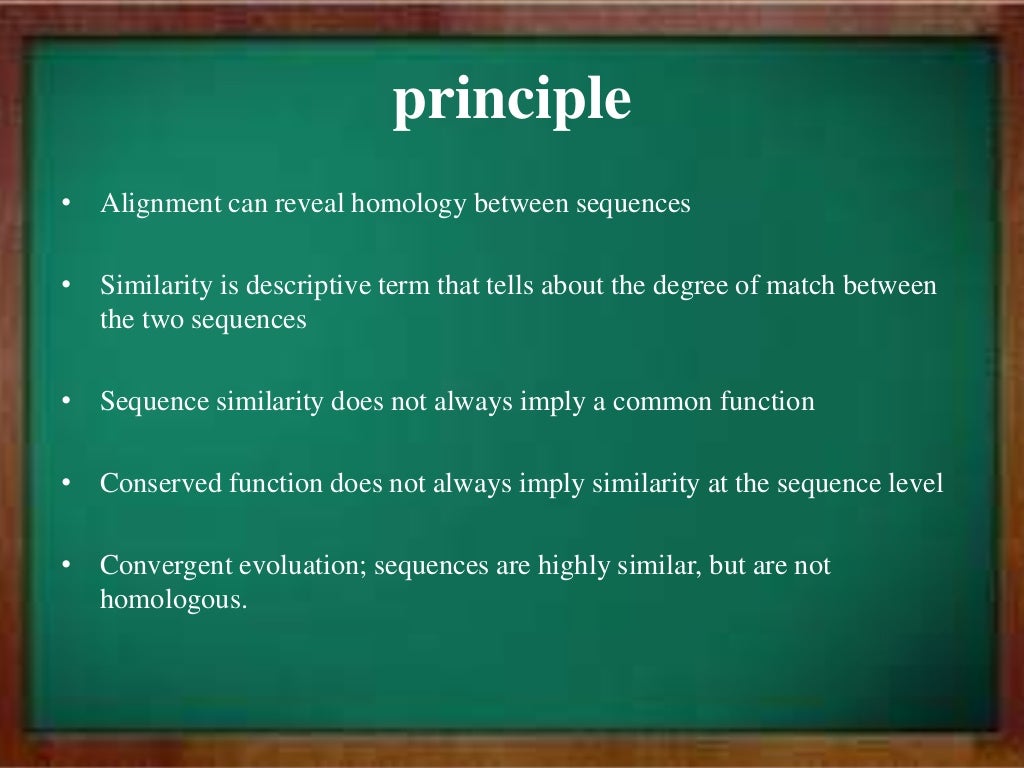 principle

• Alignment can reveal homology between sequences

• Similarity is descriptive term that tells about the degree of match between the two sequences

• Sequence similarity does not always imply a common function

• Conserved function does not always imply similarity at the sequence level

• Convergent evoluation; sequences are highly similar, but are not homologous.